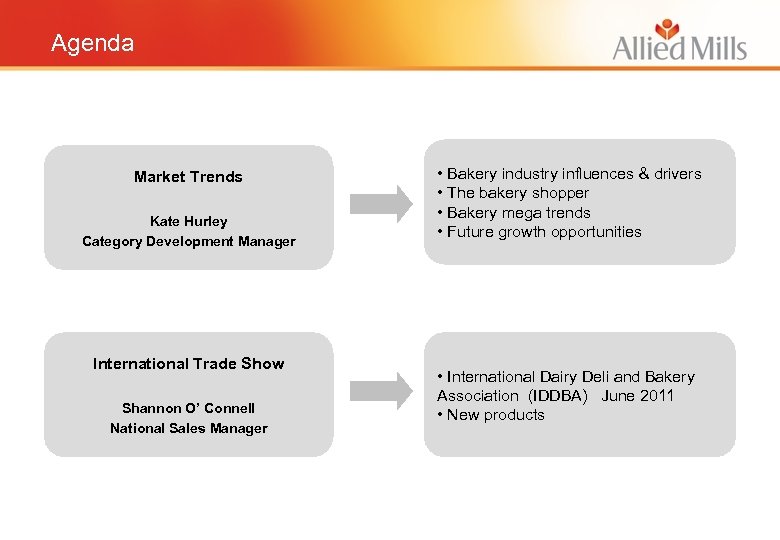 Agenda

Allied Mills

Market Trends

Kate Hurley
Category Development Manager

• Bakery industry influences & drivers
• The bakery shopper
• Bakery mega trends
• Future growth opportunities

International Trade Show

Shannon O' Connell
National Sales Manager

• International Dairy Deli and Bakery Association (IDDBA) June 2011
• New products